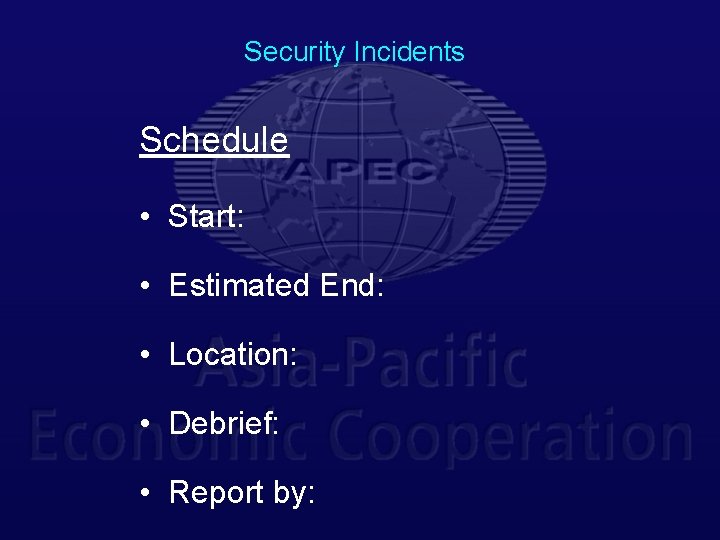 Security Incidents

Schedule

APEC

• Start:

• Estimated End:

• Location:

• Debrief:

• Report by:

Asia-Pacific Economic Cooperation